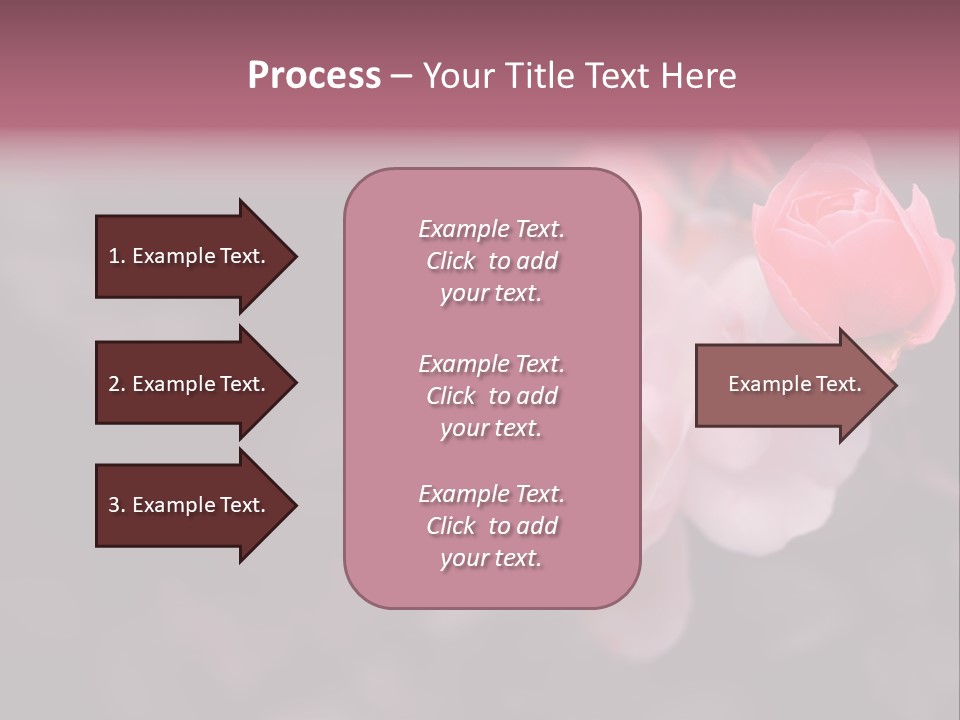 Process – Your Title Text Here

1. Example Text.

2. Example Text.

3. Example Text.

Example Text. Click to add your text.

Example Text. Click to add your text.

Example Text. Click to add your text.

Example Text.